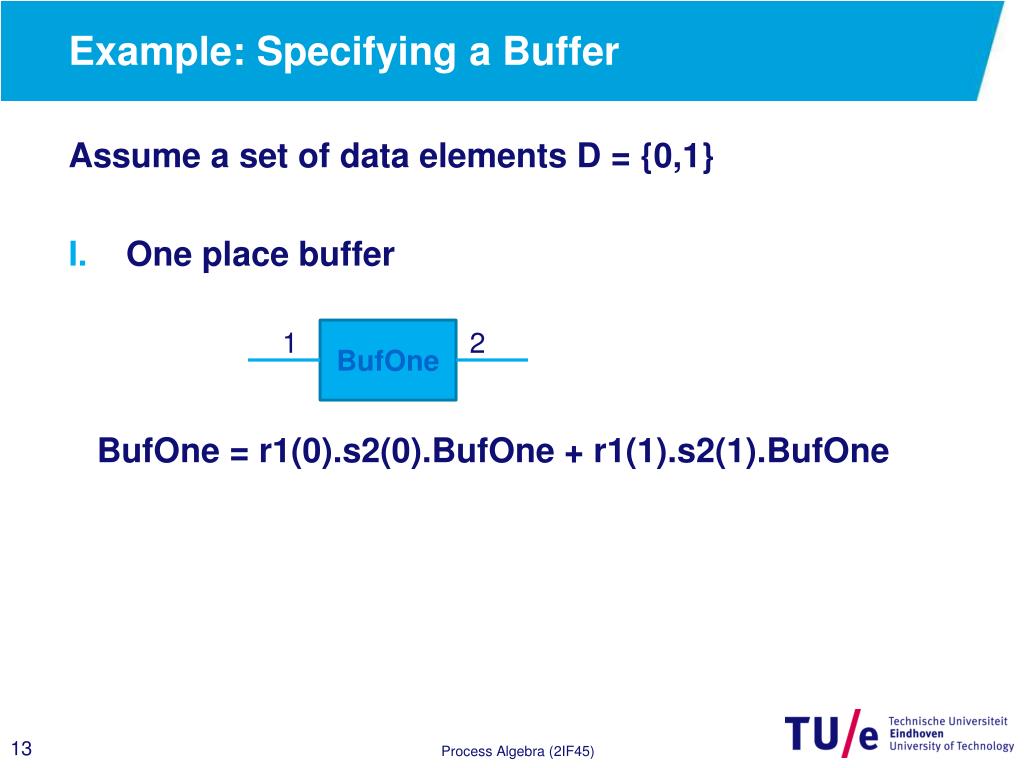 Example: Specifying a Buffer

Assume a set of data elements D = {0,1}

I. One place buffer

1 BufOne 2

BufOne = r1(0).s2(0).BufOne + r1(1).s2(1).BufOne

13

Process Algebra (2IF45)

TU/e Technische Universiteit Eindhoven University of Technology